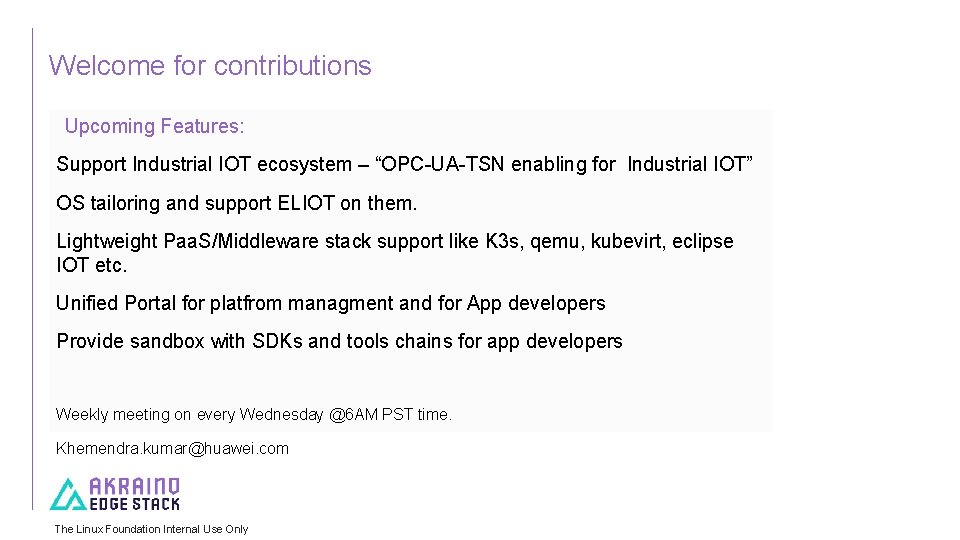 Welcome for contributions

Upcoming Features:

Support Industrial IOT ecosystem – “OPC-UA-TSN enabling for Industrial IOT”

OS tailoring and support ELIOT on them.

Lightweight PaaS/Middleware stack support like K3s, qemu, kubevirt, eclipse IOT etc.

Unified Portal for platfrom managment and for App developers

Provide sandbox with SDKs and tools chains for app developers

Weekly meeting on every Wednesday @6AM PST time.

Khemendra.kumar@huawei.com

AKRAINO EDGE STACK

The Linux Foundation Internal Use Only